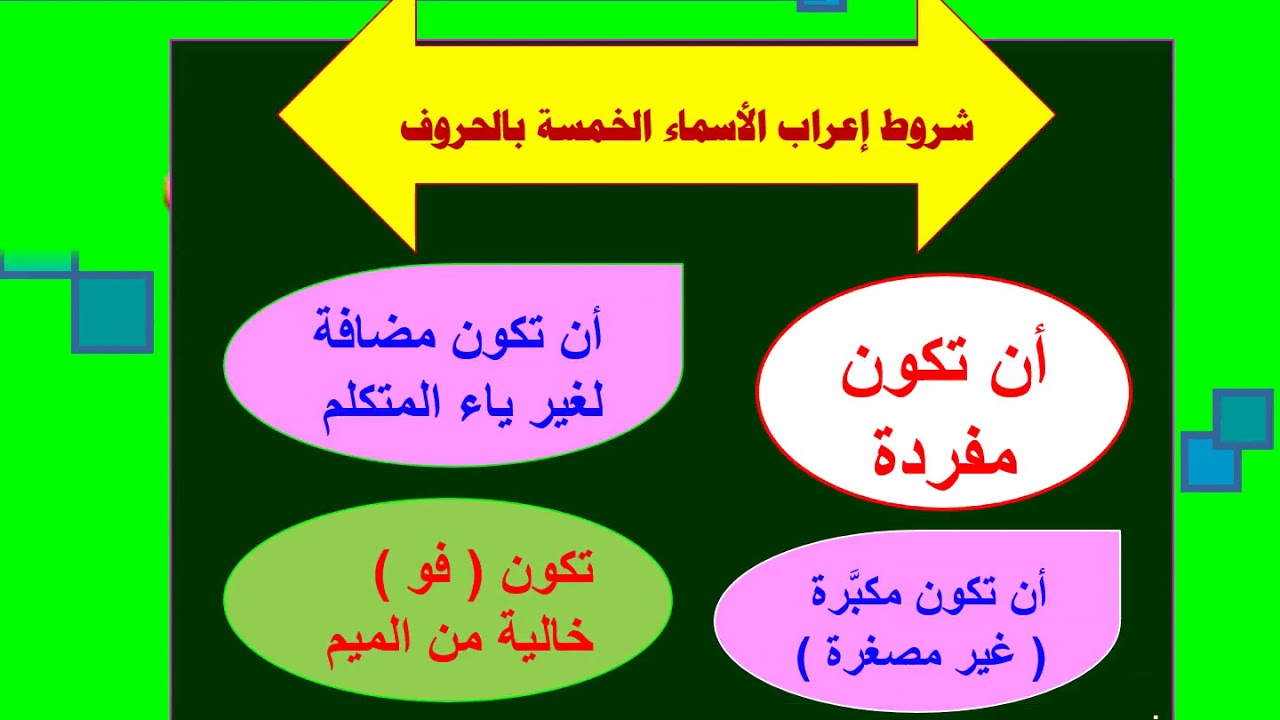 شروط إعراب الأسماء الخمسة بالحروف

أن تكون مفردة

أن تكون مضافة لغير ياء المتكلم

أن تكون مكبَّرة ( غير مصغرة )

تكون ( فو ) خالية من الميم